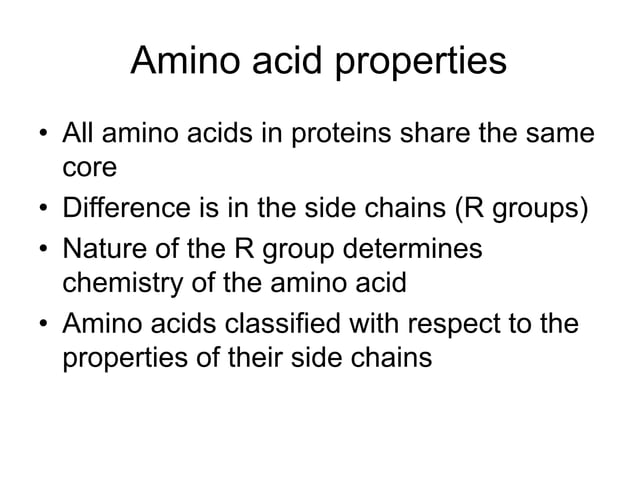 Amino acid properties

• All amino acids in proteins share the same core
• Difference is in the side chains (R groups)
• Nature of the R group determines chemistry of the amino acid
• Amino acids classified with respect to the properties of their side chains